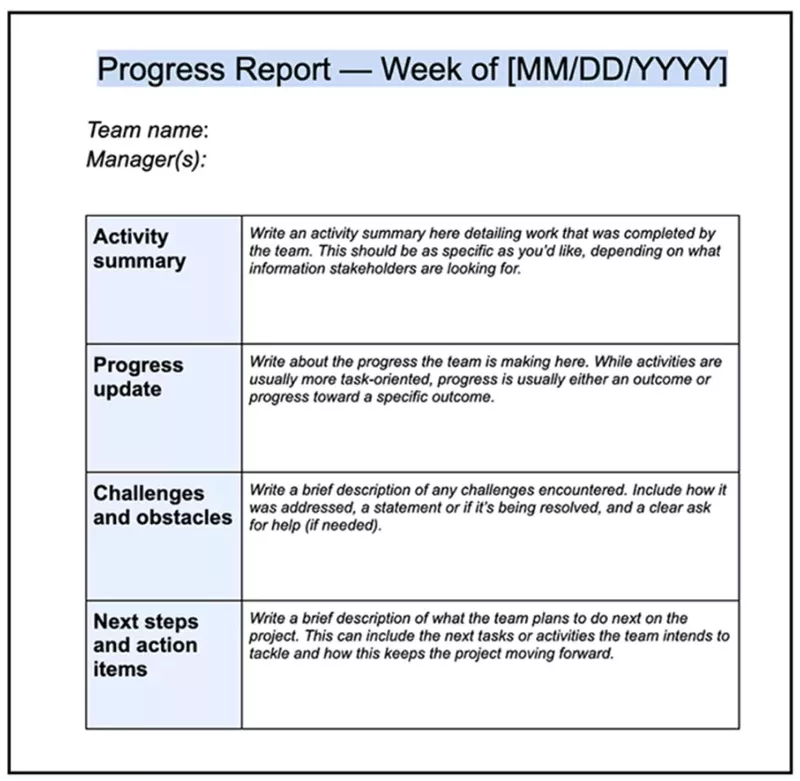 Progress Report — Week of [MM/DD/YYYY]

Team name:
Manager(s):

| Activity summary | Write an activity summary here detailing work that was completed by the team. This should be as specific as you'd like, depending on what information stakeholders are looking for. |
|---|---|
| Progress update | Write about the progress the team is making here. While activities are usually more task-oriented, progress is usually either an outcome or progress toward a specific outcome. |
| Challenges and obstacles | Write a brief description of any challenges encountered. Include how it was addressed, a statement or if it's being resolved, and a clear ask for help (if needed). |
| Next steps and action items | Write a brief description of what the team plans to do next on the project. This can include the next tasks or activities the team intends to tackle and how this keeps the project moving forward. |